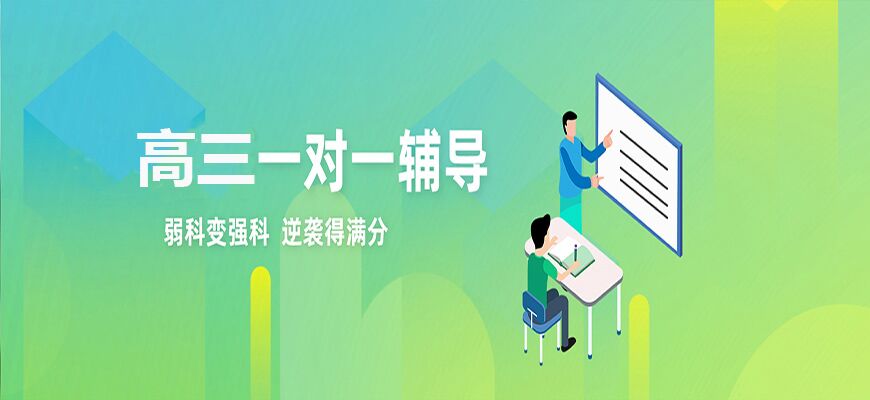 高三一对一辅导

弱科变强科 逆袭得满分